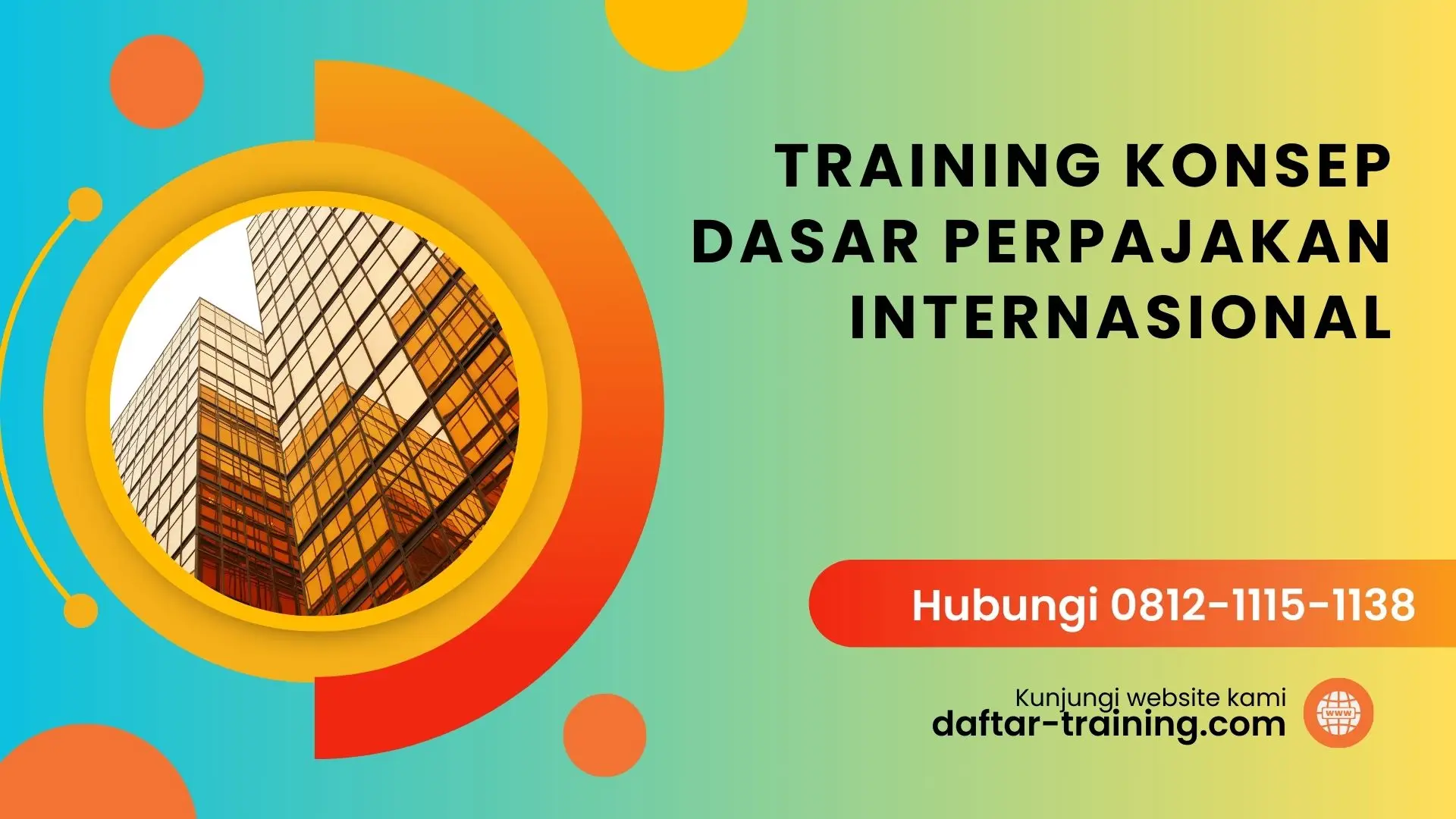 TRAINING KONSEP DASAR PERPAJAKAN INTERNASIONAL

Hubungi 0812-1115-1138

Kunjungi website kami
daftar-training.com

www